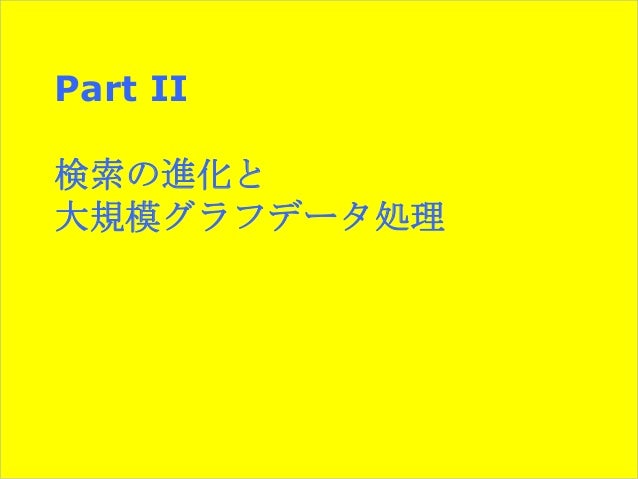 Part II

検索の進化と
大規模グラフデータ処理